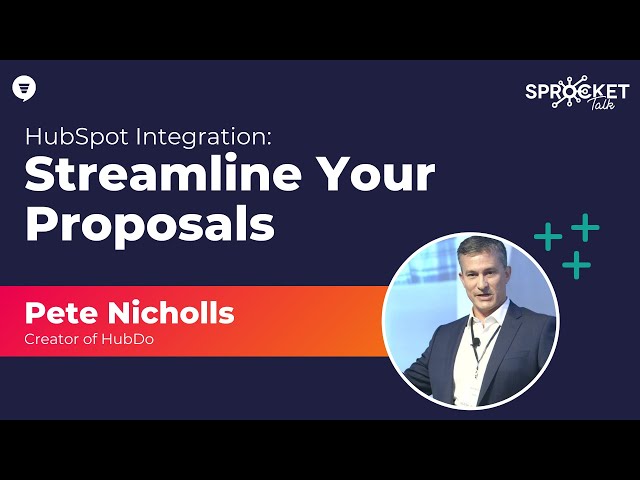 SPROCKET Talk

HubSpot Integration:
Streamline Your Proposals

Pete Nicholls
Creator of HubDo